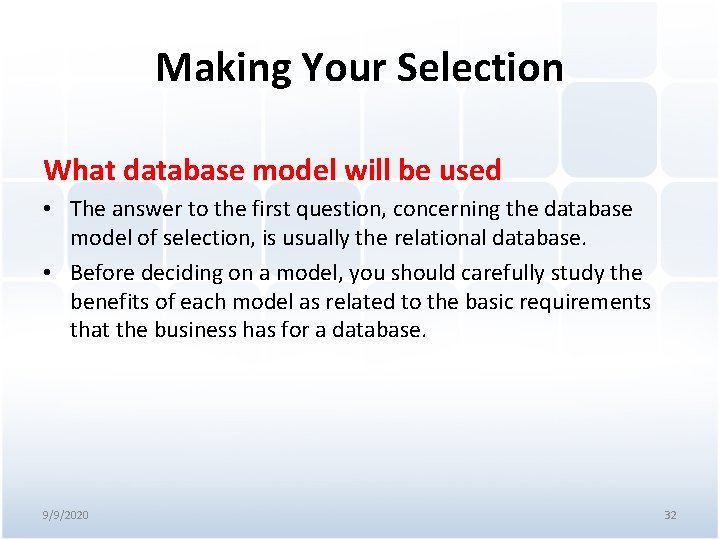 Making Your Selection

What database model will be used

• The answer to the first question, concerning the database model of selection, is usually the relational database.

• Before deciding on a model, you should carefully study the benefits of each model as related to the basic requirements that the business has for a database.

9/9/2020

32